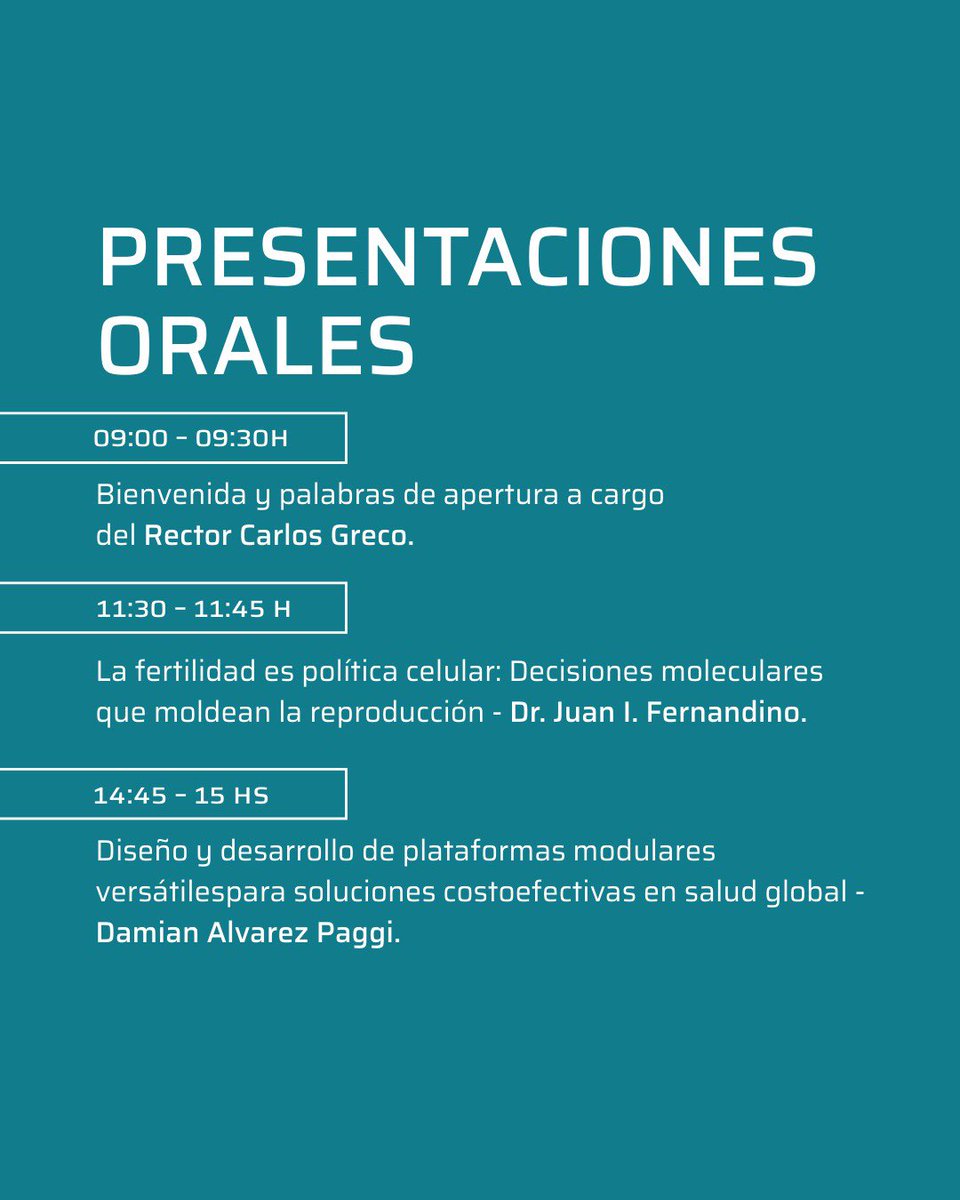 PRESENTACIONES ORALES

09:00 - 09:30H

Bienvenida y palabras de apertura a cargo del Rector Carlos Greco.

11:30 - 11:45 H

La fertilidad es política celular: Decisiones moleculares que moldean la reproducción - Dr. Juan I. Fernandino.

14:45 - 15 HS

Diseño y desarrollo de plataformas modulares versátilespara soluciones costoefectivas en salud global - Damian Alvarez Paggi.